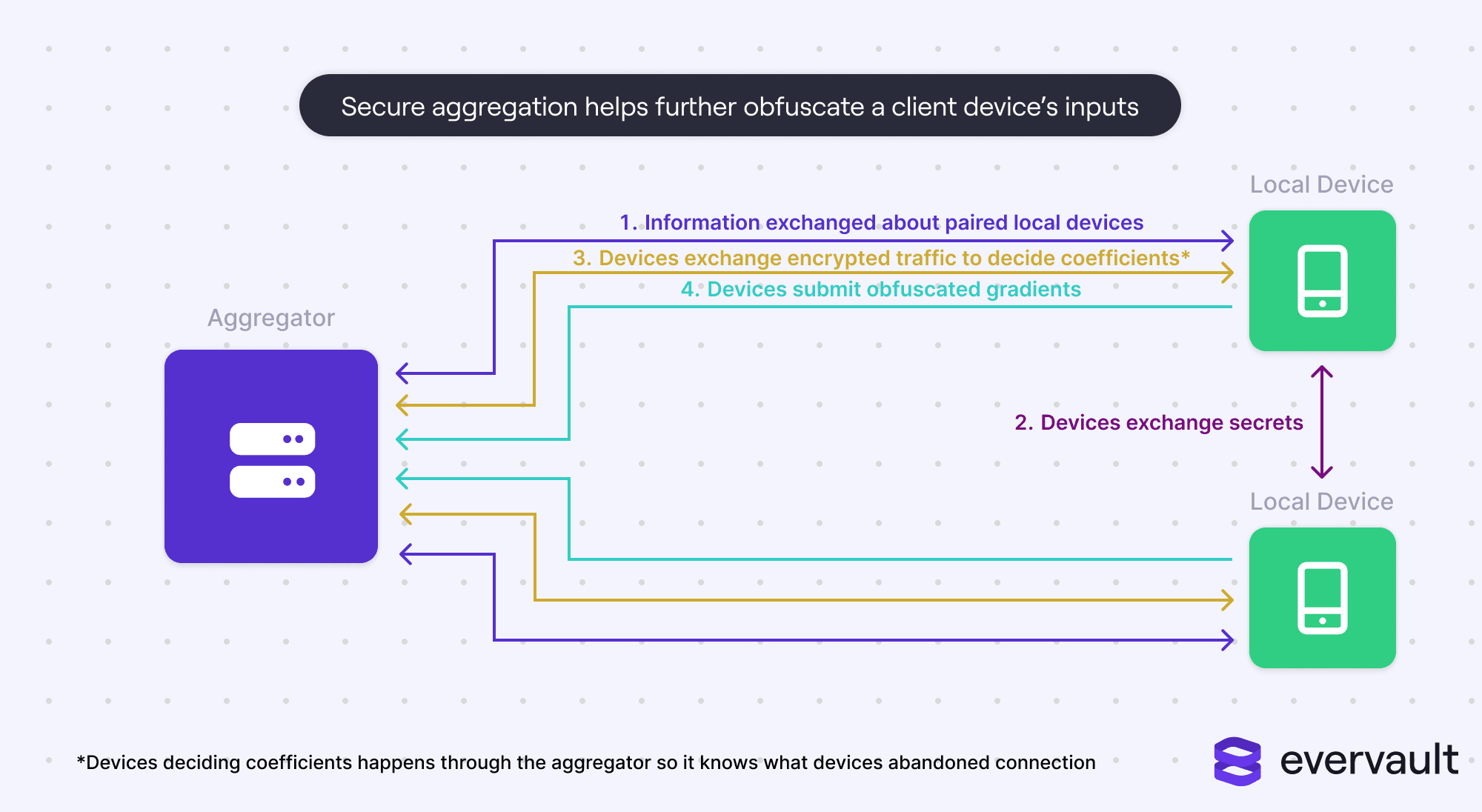 Secure aggregation helps further obfuscate a client device's inputs

Local Device

1. Information exchanged about paired local devices

3. Devices exchange encrypted traffic to decide coefficients*

4. Devices submit obfuscated gradients

Aggregator

2. Devices exchange secrets

Local Device

*Devices deciding coefficients happens through the aggregator so it knows what devices abandoned connection

evervault